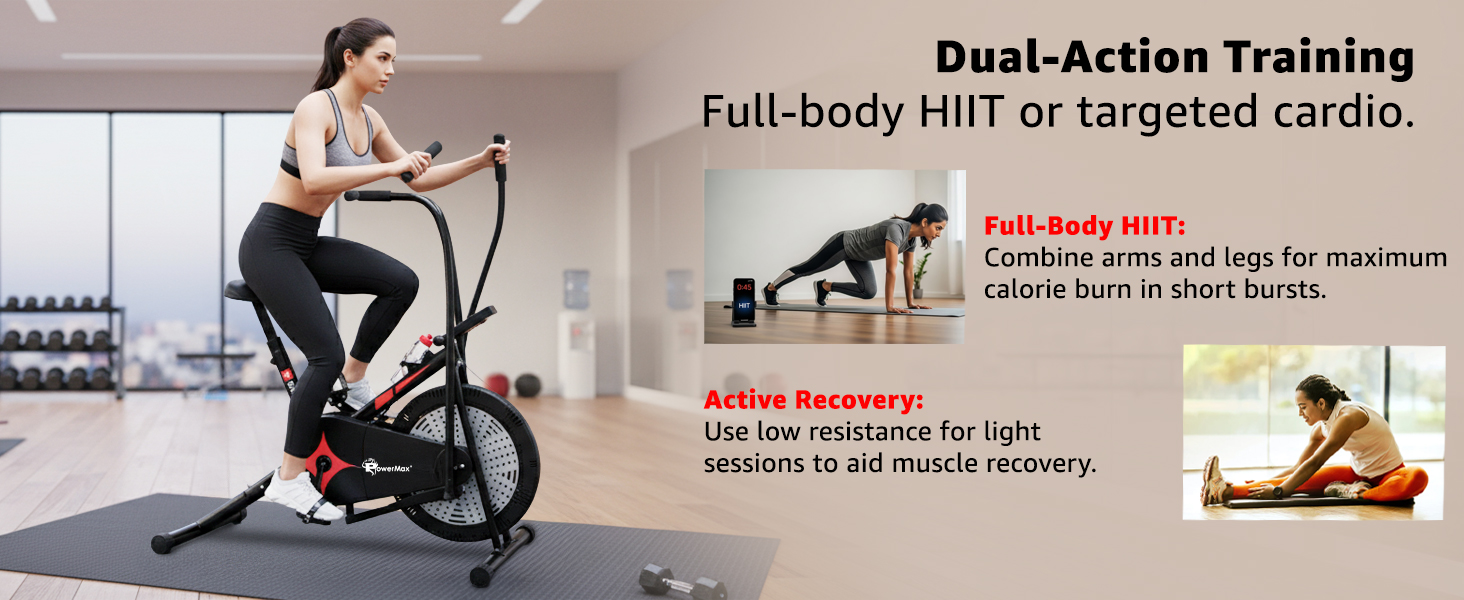 Dual-Action Training
Full-body HIIT or targeted cardio.

0:45
HIIT

Full-Body HIIT:
Combine arms and legs for maximum calorie burn in short bursts.

Active Recovery:
Use low resistance for light sessions to aid muscle recovery.

PowerMax